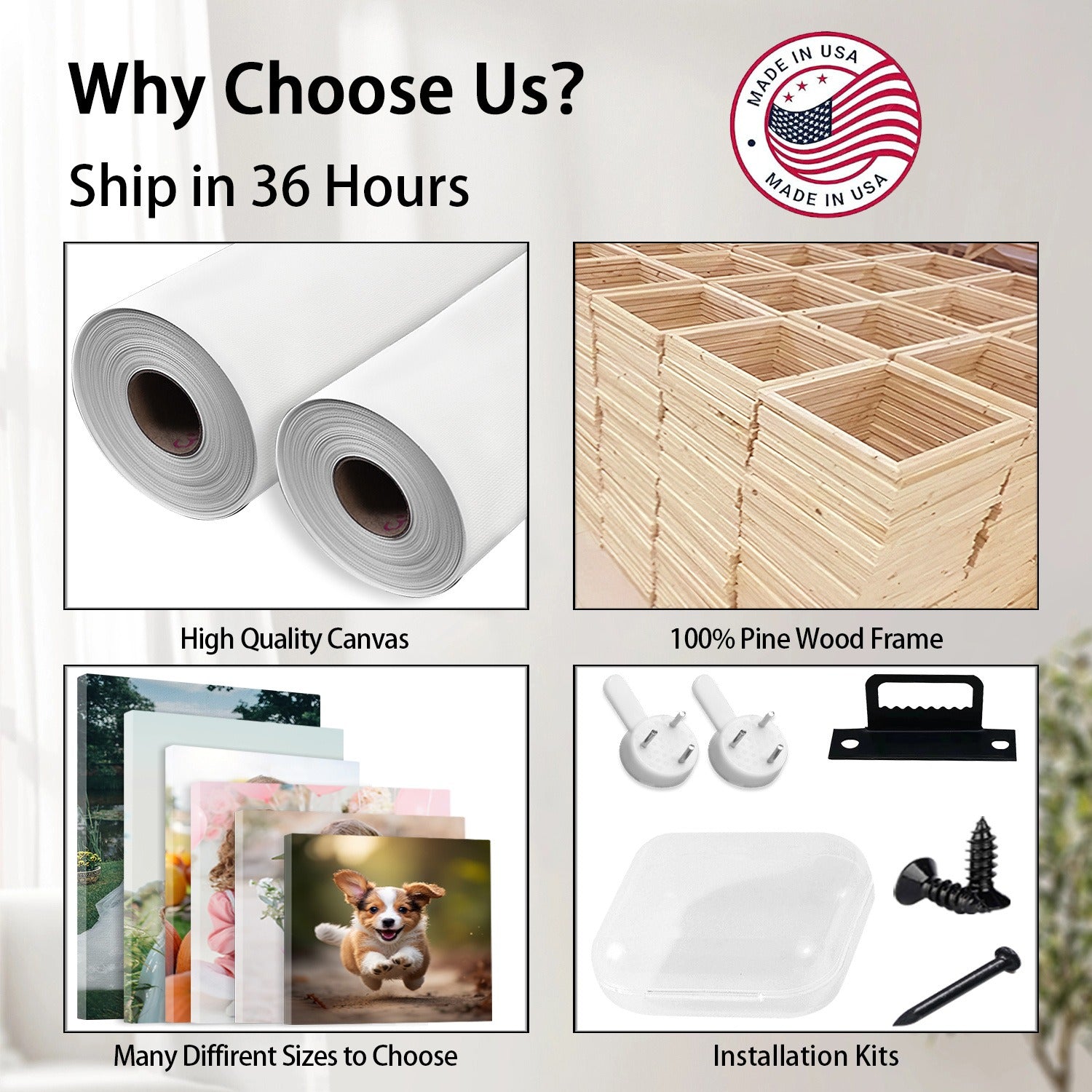 Why Choose Us?

Ship in 36 Hours

MADE IN USA

MADE IN USA

High Quality Canvas

100% Pine Wood Frame

Many Diffirent Sizes to Choose

Installation Kits